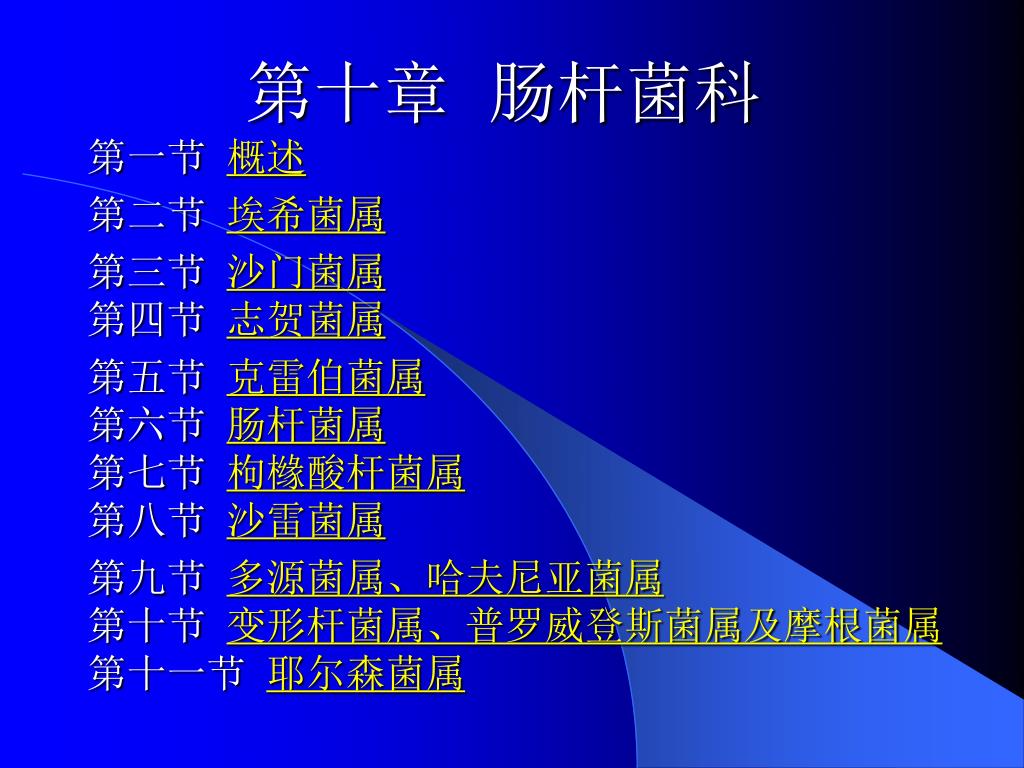 第十章 肠杆菌科

第一节 概述

第二节 埃希菌属

第三节 沙门菌属
第四节 志贺菌属

第五节 克雷伯菌属
第六节 肠杆菌属
第七节 枸橼酸杆菌属
第八节 沙雷菌属

第九节 多源菌属、哈夫尼亚菌属
第十节 变形杆菌属、普罗威登斯菌属及摩根菌属
第十一节 耶尔森菌属